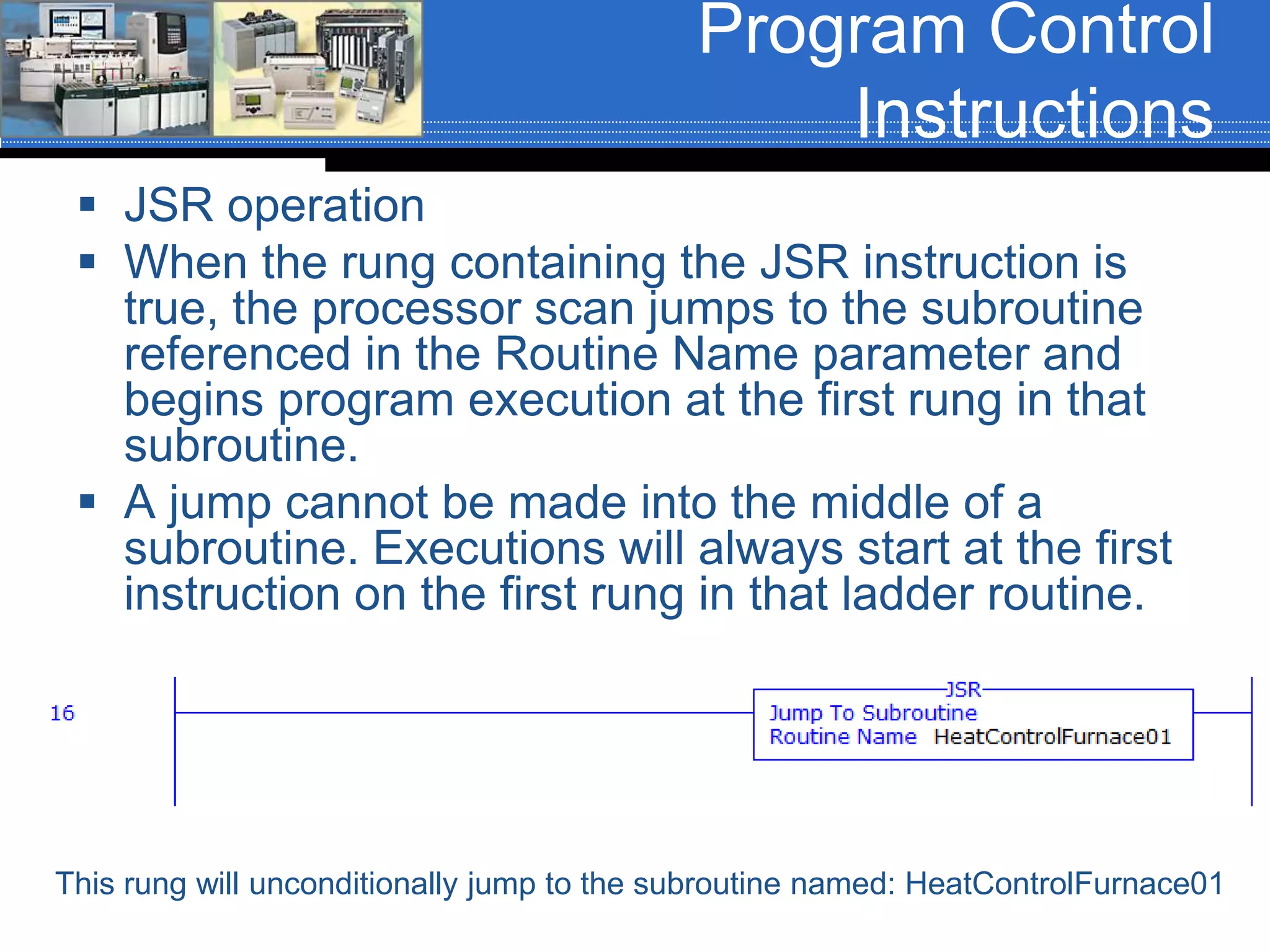 Program Control Instructions

▪ JSR operation

▪ When the rung containing the JSR instruction is true, the processor scan jumps to the subroutine referenced in the Routine Name parameter and begins program execution at the first rung in that subroutine.

▪ A jump cannot be made into the middle of a subroutine. Executions will always start at the first instruction on the first rung in that ladder routine.

16

JSR
Jump To Subroutine
Routine Name HeatControlFurnace01

This rung will unconditionally jump to the subroutine named: HeatControlFurnace01